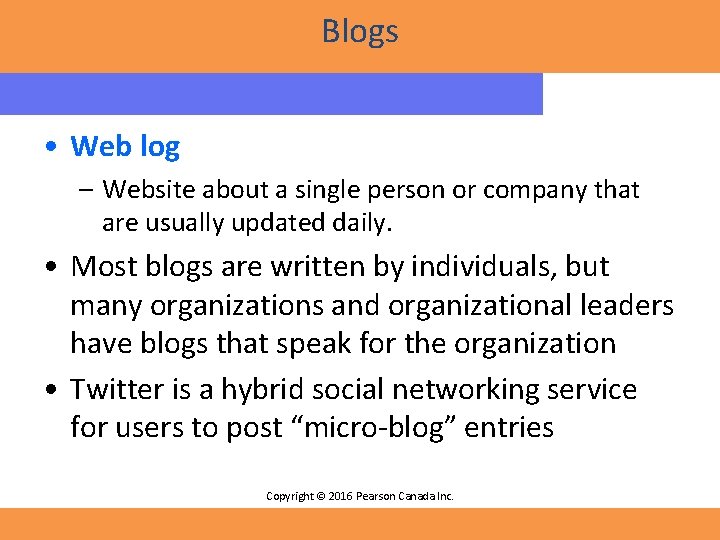 Blogs

• Web log

– Website about a single person or company that are usually updated daily.

• Most blogs are written by individuals, but many organizations and organizational leaders have blogs that speak for the organization

• Twitter is a hybrid social networking service for users to post “micro-blog” entries

Copyright © 2016 Pearson Canada Inc.